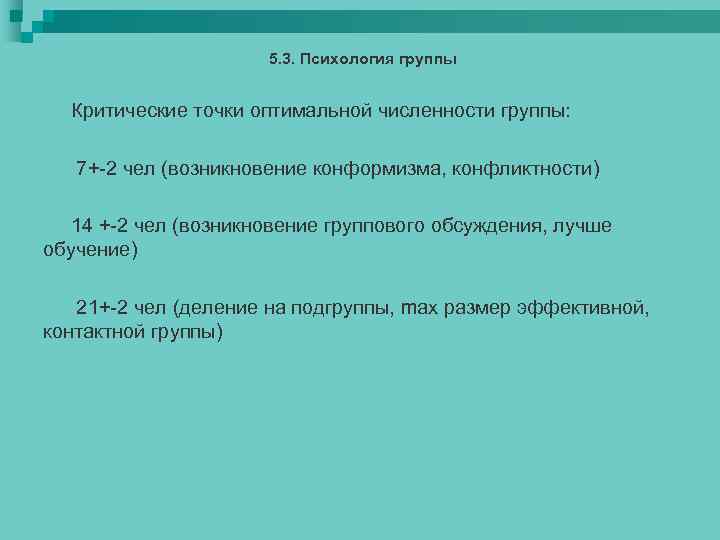 5.3. Психология группы

Критические точки оптимальной численности группы:

7+-2 чел (возникновение конформизма, конфликтности)

14 +-2 чел (возникновение группового обсуждения, лучше обучение)

21+-2 чел (деление на подгруппы, max размер эффективной, контактной группы)